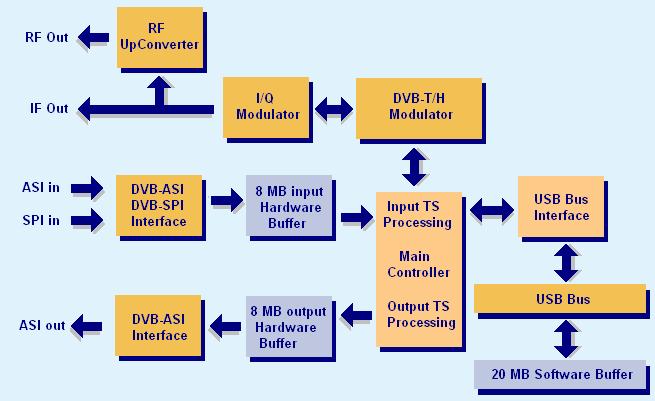 RF Out

RF UpConverter

IF Out

I/Q Modulator

DVB-T/H Modulator

ASI in

SPI in

DVB-ASI DVB-SPI Interface

8 MB input Hardware Buffer

Input TS Processing

Main Controller

Output TS Processing

USB Bus Interface

USB Bus

ASI out

DVB-ASI Interface

8 MB output Hardware Buffer

20 MB Software Buffer